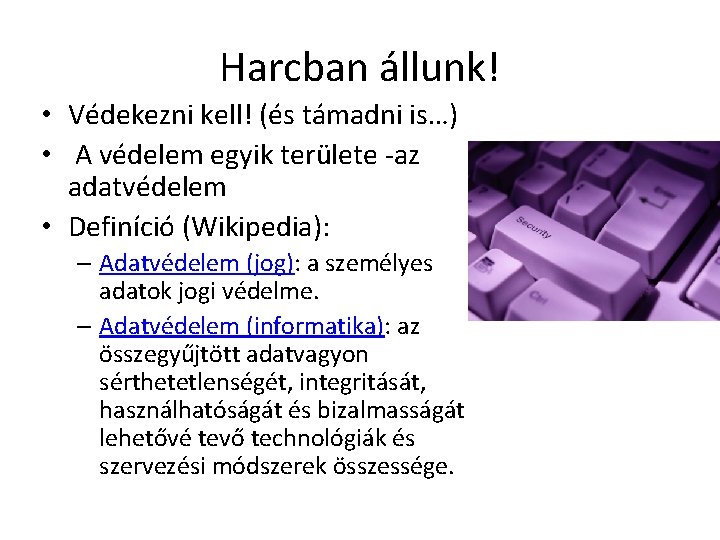 Harcban állunk!

• Védekezni kell! (és támadni is…)
• A védelem egyik területe -az adatvédelem
• Definíció (Wikipedia):
– Adatvédelem (jog): a személyes adatok jogi védelme.
– Adatvédelem (informatika): az összegyűjtött adatvagyon sérthetetlenségét, integritását, használhatóságát és bizalmasságát lehetővé tevő technológiák és szervezési módszerek összessége.

Security
Enter
Ctrl